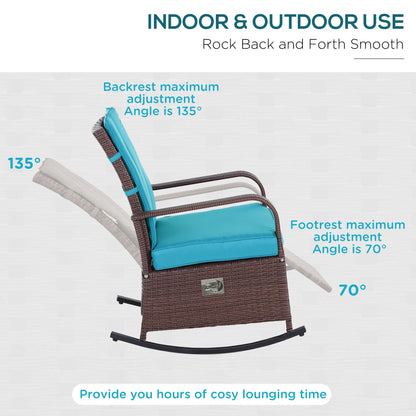 INDOOR & OUTDOOR USE

Rock Back and Forth Smooth

Backrest maximum adjustment Angle is 135°

135°

Footrest maximum adjustment Angle is 70°

70°

Provide you hours of cosy lounging time